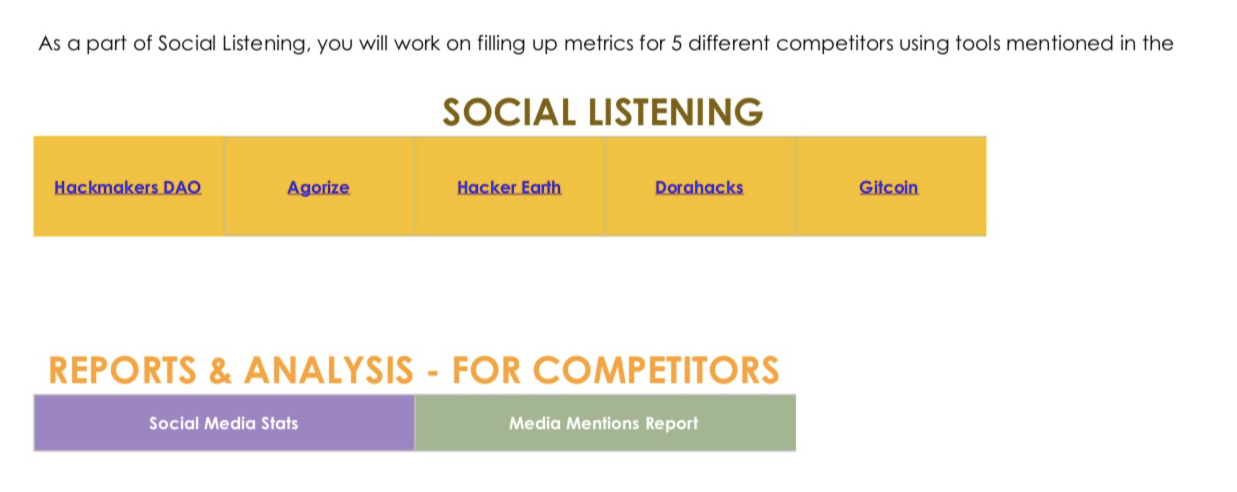 As a part of Social Listening, you will work on filling up metrics for 5 different competitors using tools mentioned in the

SOCIAL LISTENING

| Hackmakers DAO | Agorize | Hacker Earth | Dorahacks | Gitcoin |
|---|---|---|---|---|

REPORTS & ANALYSIS - FOR COMPETITORS

| Social Media Stats | Media Mentions Report |
|---|---|